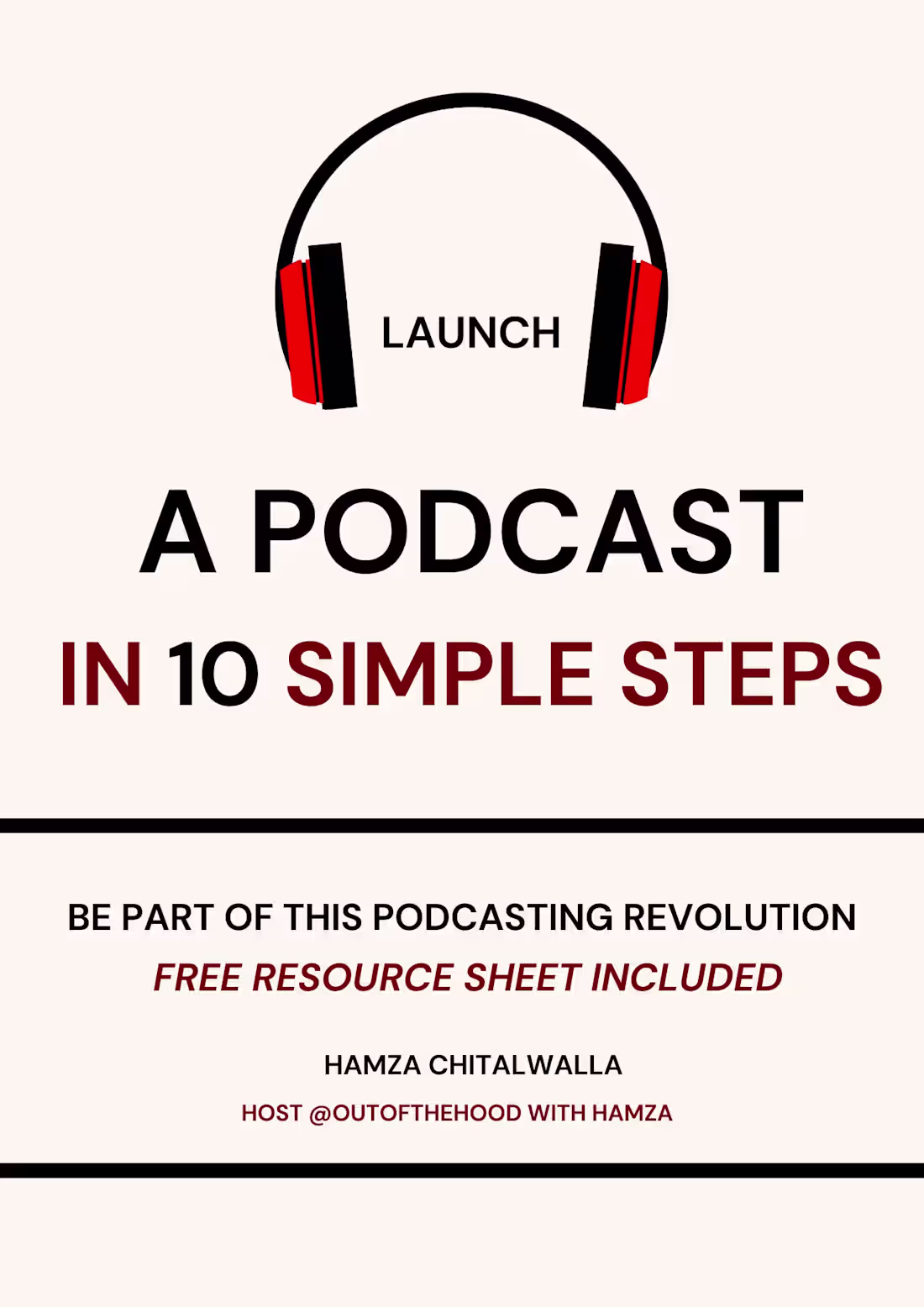 LAUNCH

A PODCAST

IN 10 SIMPLE STEPS

BE PART OF THIS PODCASTING REVOLUTION

FREE RESOURCE SHEET INCLUDED

HAMZA CHITALWALLA

HOST @OUTOFTHEHOOD WITH HAMZA